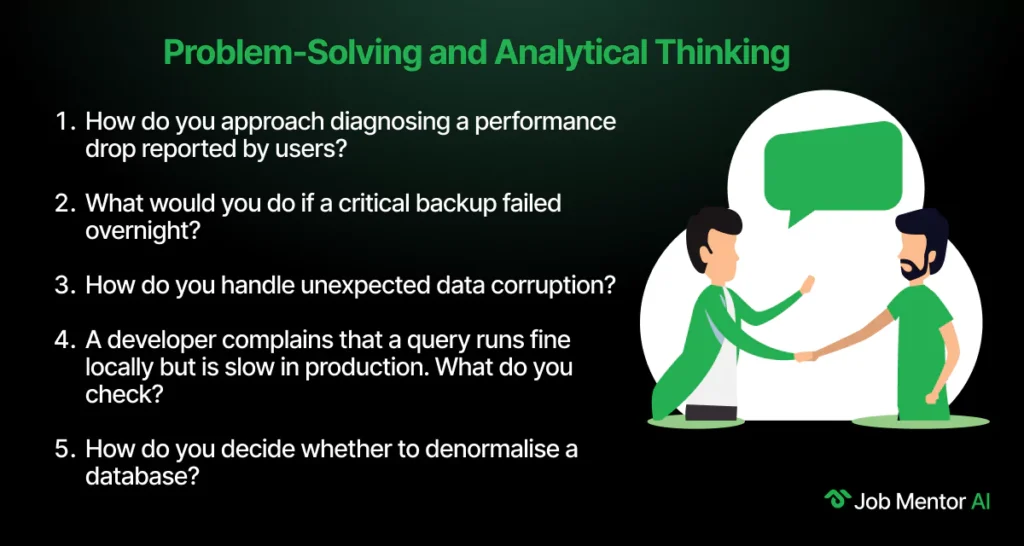 Problem-Solving and Analytical Thinking

1. How do you approach diagnosing a performance drop reported by users?

2. What would you do if a critical backup failed overnight?

3. How do you handle unexpected data corruption?

4. A developer complains that a query runs fine locally but is slow in production. What do you check?

5. How do you decide whether to denormalise a database?

Job Mentor AI